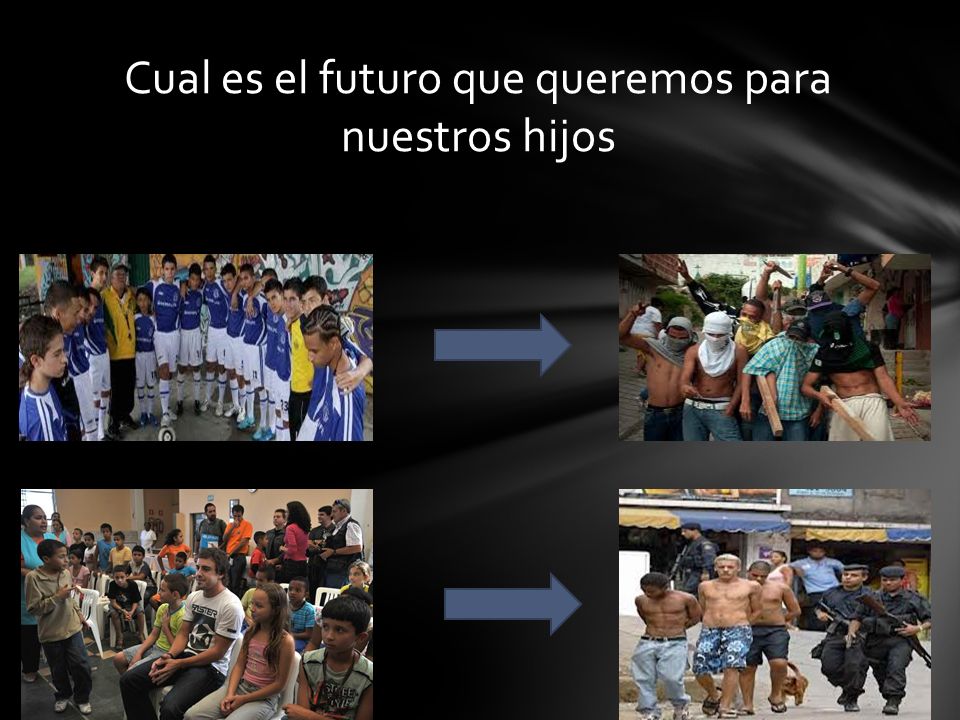 Cual es el futuro que queremos para nuestros hijos